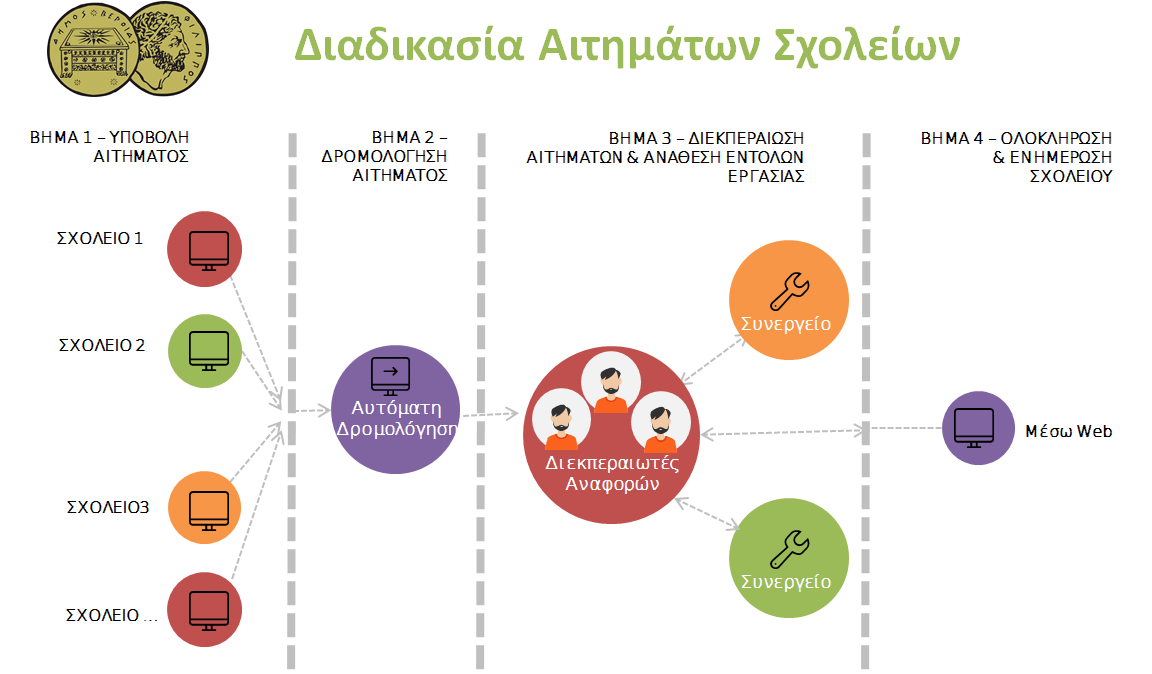 ΔΗΜΟΣ ΒΕΡΟΙΑΣ ΦΙΛΙΠΠΟΣ

Διαδικασία Αιτημάτων Σχολείων

ΒΗΜΑ 1 – ΥΠΟΒΟΛΗ ΑΙΤΗΜΑΤΟΣ

ΣΧΟΛΕΙΟ 1

ΣΧΟΛΕΙΟ 2

ΣΧΟΛΕΙΟ3

ΣΧΟΛΕΙΟ ...

ΒΗΜΑ 2 – ΔΡΟΜΟΛΟΓΗΣΗ ΑΙΤΗΜΑΤΟΣ

Αυτόματη Δρομολόγηση

ΒΗΜΑ 3 – ΔΙΕΚΠΕΡΑΙΩΣΗ ΑΙΤΗΜΑΤΩΝ & ΑΝΑΘΕΣΗ ΕΝΤΟΛΩΝ ΕΡΓΑΣΙΑΣ

Συνεργείο

Διεκπεραιωτές Αναφορών

Συνεργείο

ΒΗΜΑ 4 – ΟΛΟΚΛΗΡΩΣΗ & ΕΝΗΜΕΡΩΣΗ ΣΧΟΛΕΙΟΥ

Μέσω Web